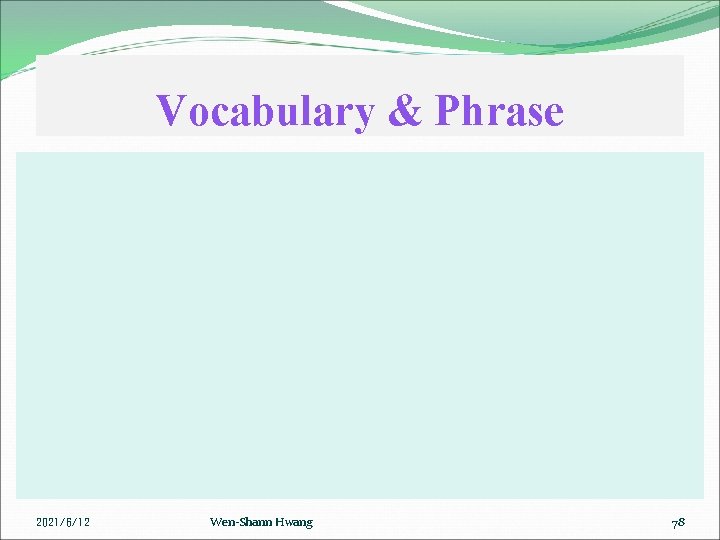 Vocabulary & Phrase

2021/6/12

Wen-Shann Hwang

78